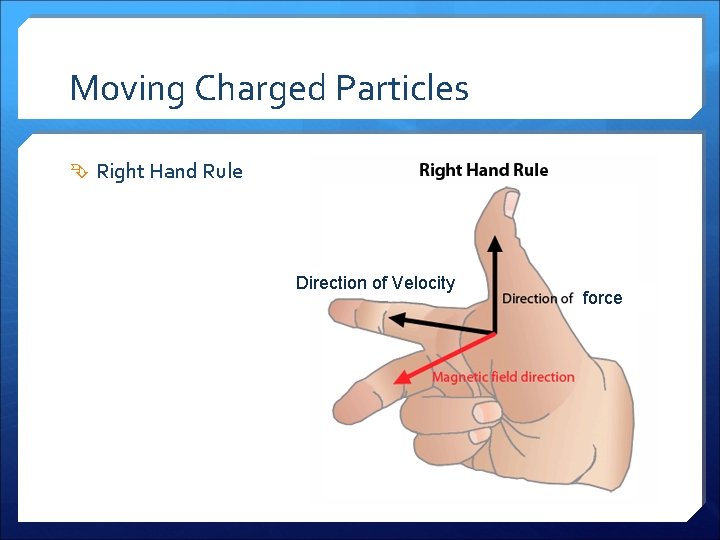 Moving Charged Particles

Right Hand Rule

Right Hand Rule

Direction of Velocity

Direction of force

Magnetic field direction